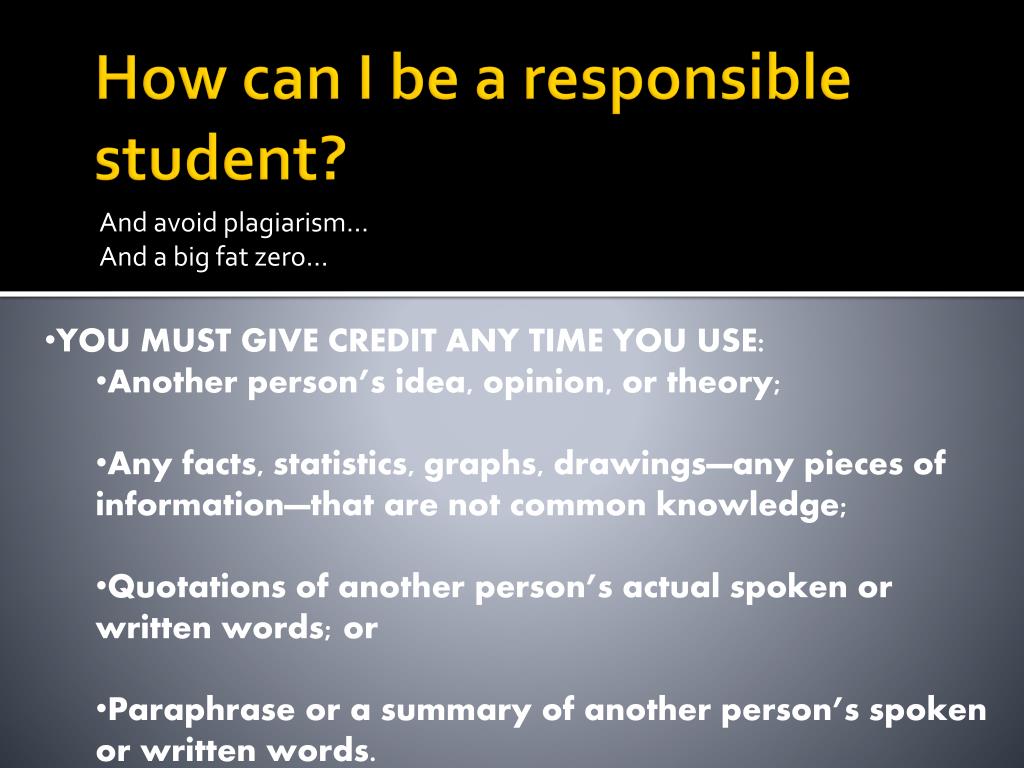 How can I be a responsible student?

And avoid plagiarism…
And a big fat zero…

•YOU MUST GIVE CREDIT ANY TIME YOU USE:

•Another person's idea, opinion, or theory;

•Any facts, statistics, graphs, drawings—any pieces of information—that are not common knowledge;

•Quotations of another person's actual spoken or written words; or

•Paraphrase or a summary of another person's spoken or written words.